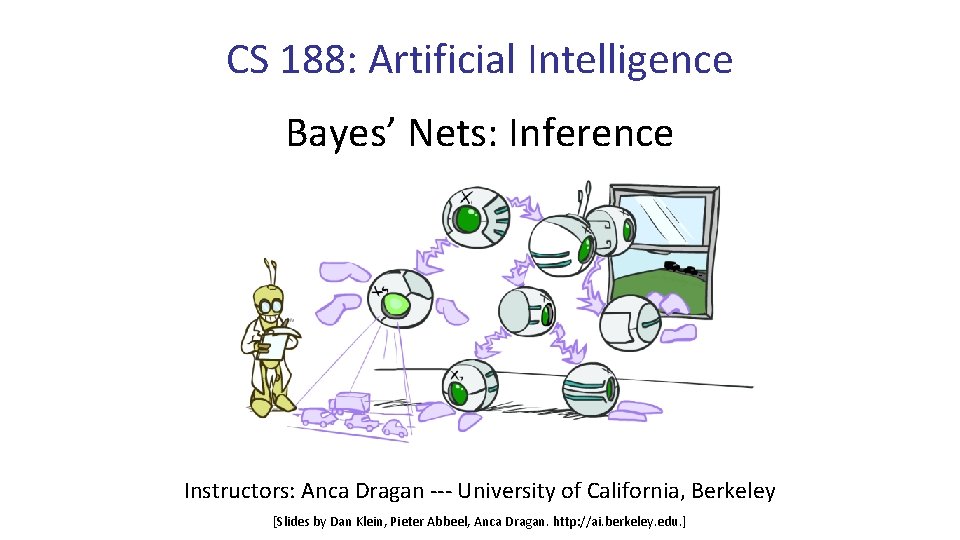 CS 188: Artificial Intelligence

Bayes' Nets: Inference

Instructors: Anca Dragan --- University of California, Berkeley

[Slides by Dan Klein, Pieter Abbeel, Anca Dragan. http://ai.berkeley.edu.]